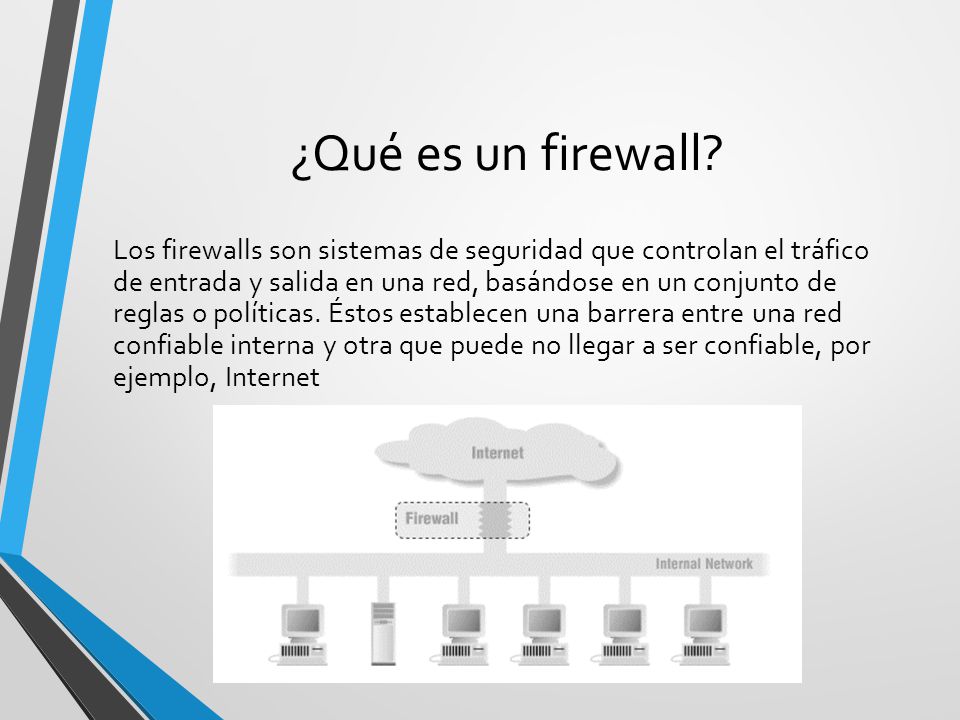 ¿Qué es un firewall?

Los firewalls son sistemas de seguridad que controlan el tráfico de entrada y salida en una red, basándose en un conjunto de reglas o políticas. Éstos establecen una barrera entre una red confiable interna y otra que puede no llegar a ser confiable, por ejemplo, Internet

Internet

Firewall

Internal Network